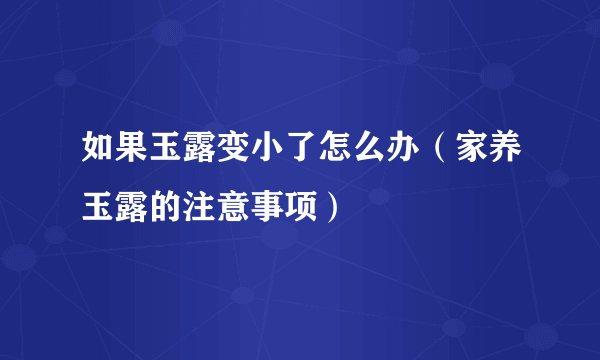 如果玉露变小了怎么办（家养玉露的注意事项）